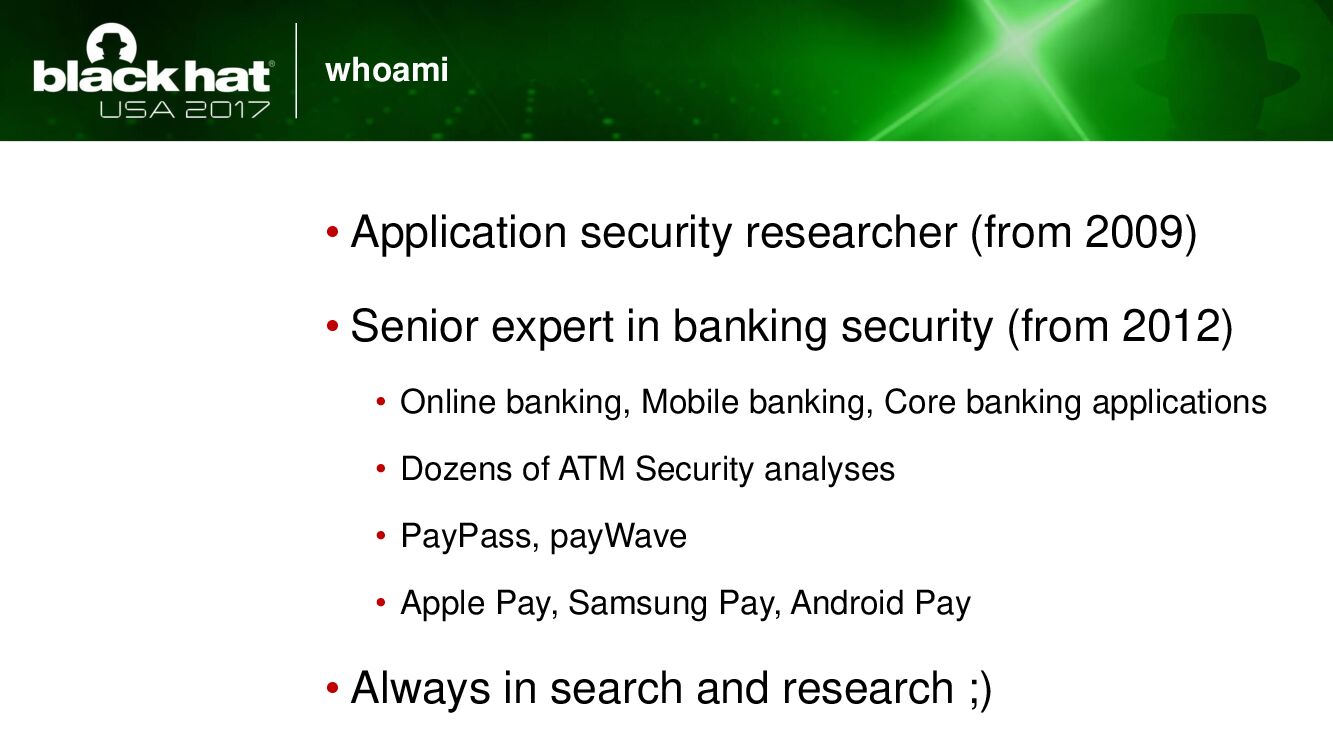 black hat®
USA 2017

whoami

• Application security researcher (from 2009)

• Senior expert in banking security (from 2012)

• Online banking, Mobile banking, Core banking applications

• Dozens of ATM Security analyses

• PayPass, payWave

• Apple Pay, Samsung Pay, Android Pay

• Always in search and research ;)